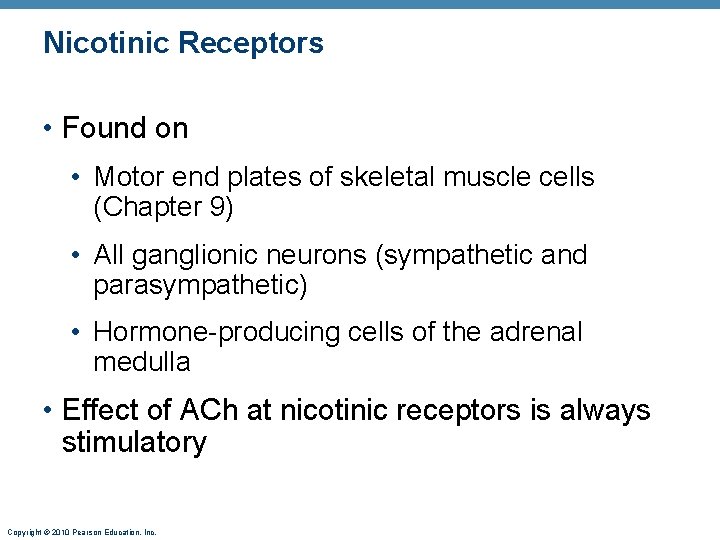 Nicotinic Receptors

• Found on

• Motor end plates of skeletal muscle cells (Chapter 9)

• All ganglionic neurons (sympathetic and parasympathetic)

• Hormone-producing cells of the adrenal medulla

• Effect of ACh at nicotinic receptors is always stimulatory

Copyright © 2010 Pearson Education, Inc.